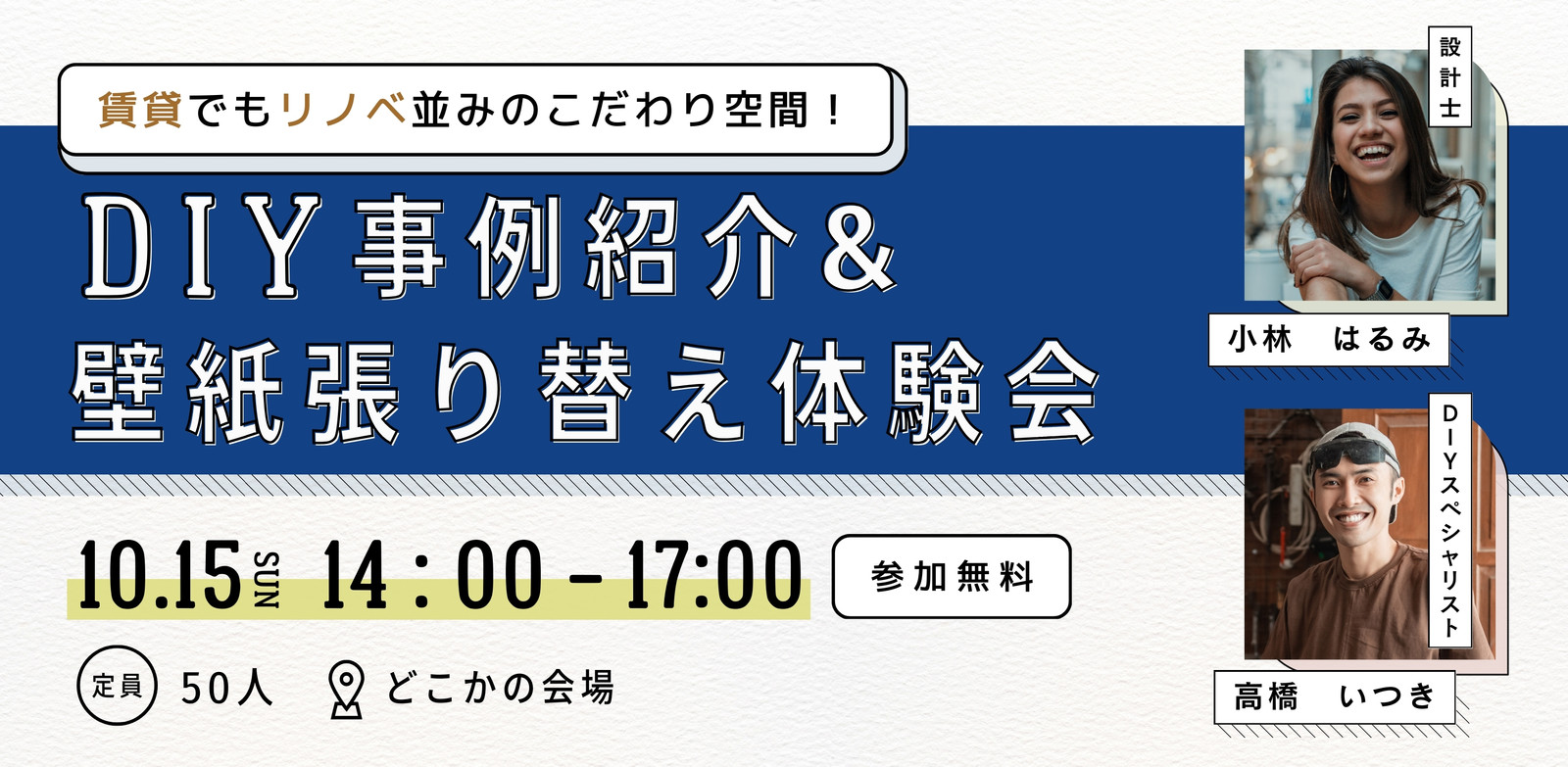 賃貸でもリノベ並みのこだわり空間！

DIY事例紹介＆
壁紙張り替え体験会

10.15 SUN 14：00 - 17:00

参加無料

定員 50人

どこかの会場

設計士

小林　はるみ

DIYスペシャリスト

高橋　いつき